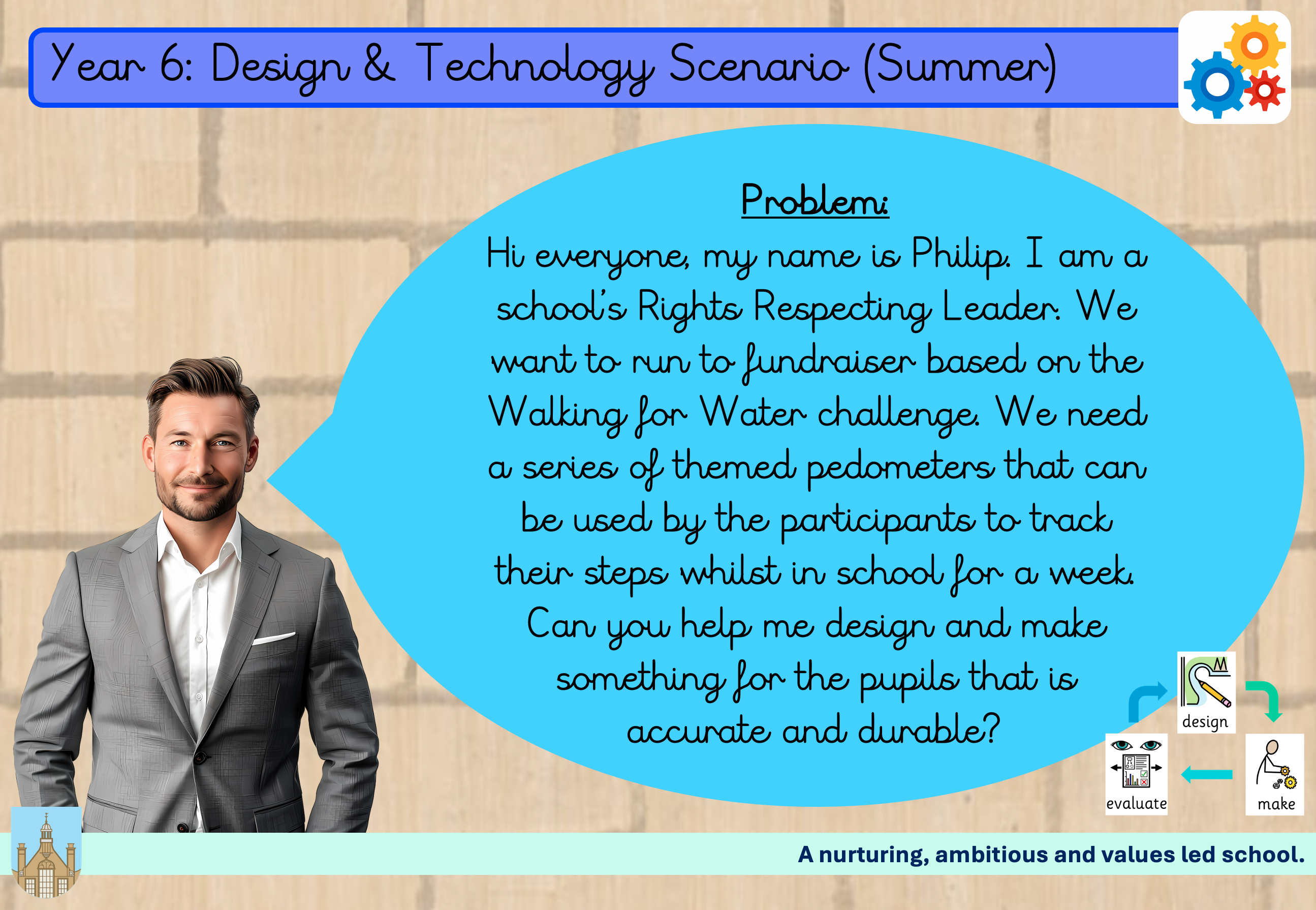 Year 6: Design & Technology Scenario (Summer)

Problem:

Hi everyone, my name is Philip. I am a school's Rights Respecting Leader. We want to run to fundraiser based on the Walking for Water challenge. We need a series of themed pedometers that can be used by the participants to track their steps whilst in school for a week. Can you help me design and make something for the pupils that is accurate and durable?

design

make

evaluate

A nurturing, ambitious and values led school.